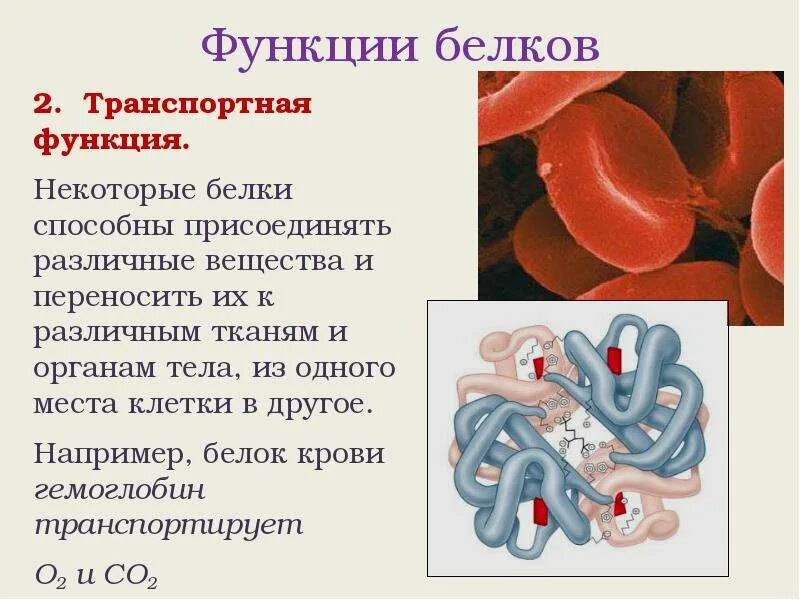 Функции белков

2. Транспортная функция.

Некоторые белки способны присоединять различные вещества и переносить их к различным тканям и органам тела, из одного места клетки в другое.

Например, белок крови гемоглобин транспортирует

$O_2$ и $CO_2$